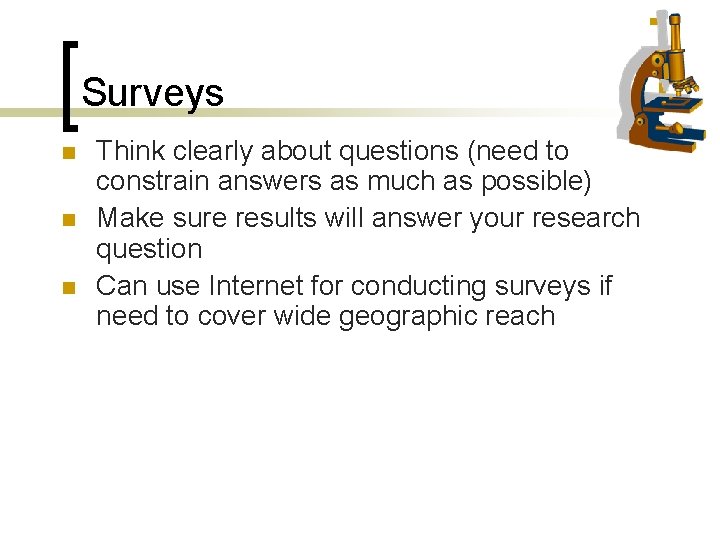 Surveys

- Think clearly about questions (need to constrain answers as much as possible)
- Make sure results will answer your research question
- Can use Internet for conducting surveys if need to cover wide geographic reach